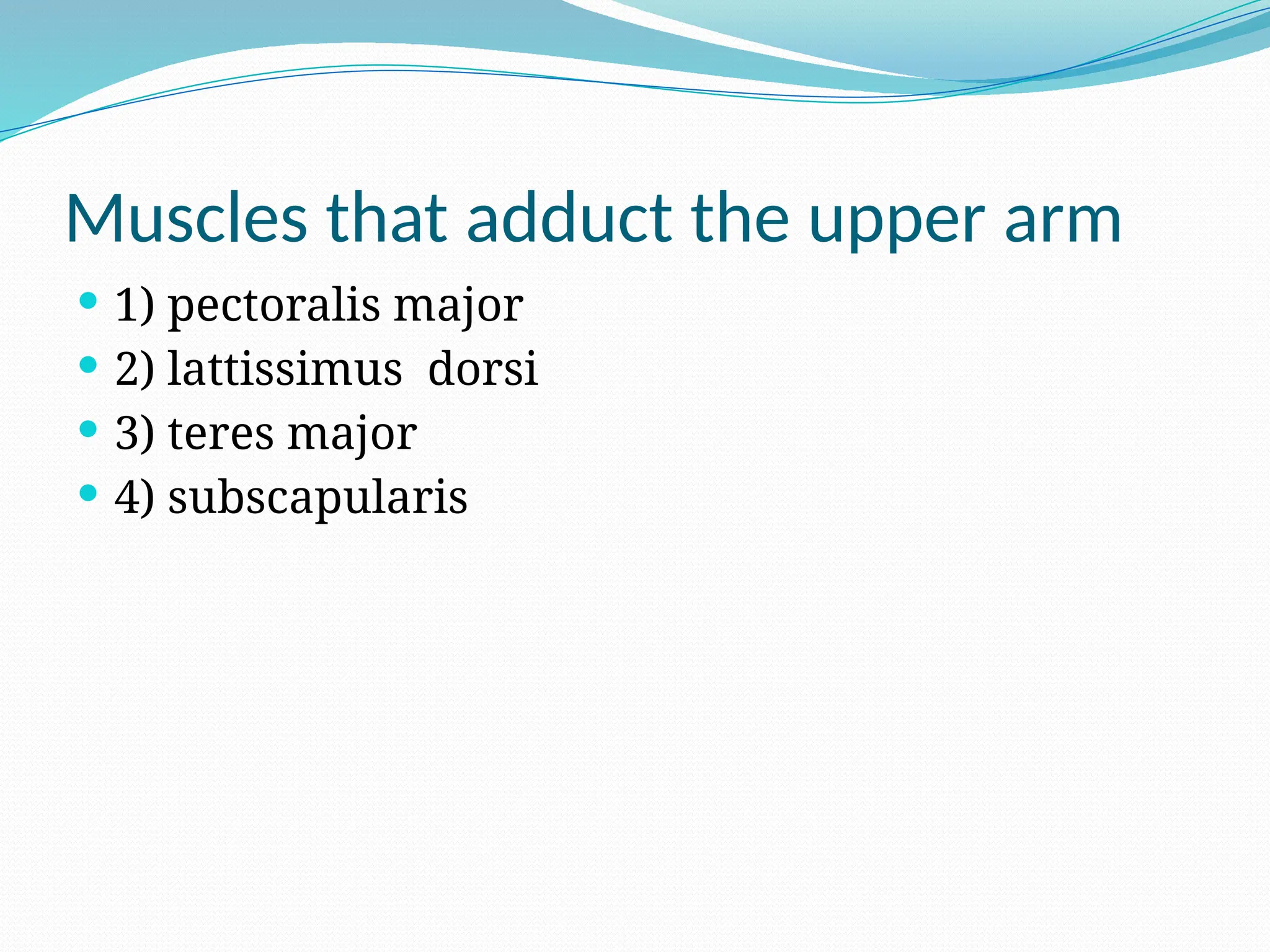 Muscles that adduct the upper arm

- 1) pectoralis major
- 2) lattissimus  dorsi
- 3) teres major
- 4) subscapularis